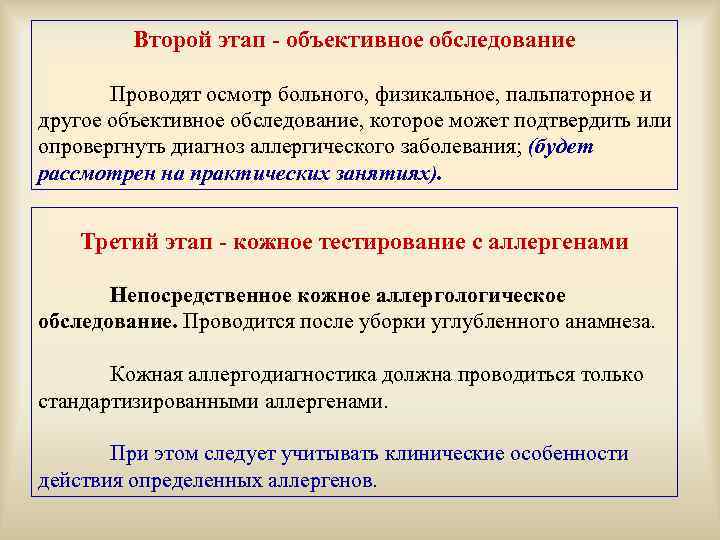 Второй этап - объективное обследование

Проводят осмотр больного, физикальное, пальпаторное и другое объективное обследование, которое может подтвердить или опровергнуть диагноз аллергического заболевания; (будет рассмотрен на практических занятиях).

Третий этап - кожное тестирование с аллергенами

Непосредственное кожное аллергологическое обследование. Проводится после уборки углубленного анамнеза.

Кожная аллергодиагностика должна проводиться только стандартизированными аллергенами.

При этом следует учитывать клинические особенности действия определенных аллергенов.